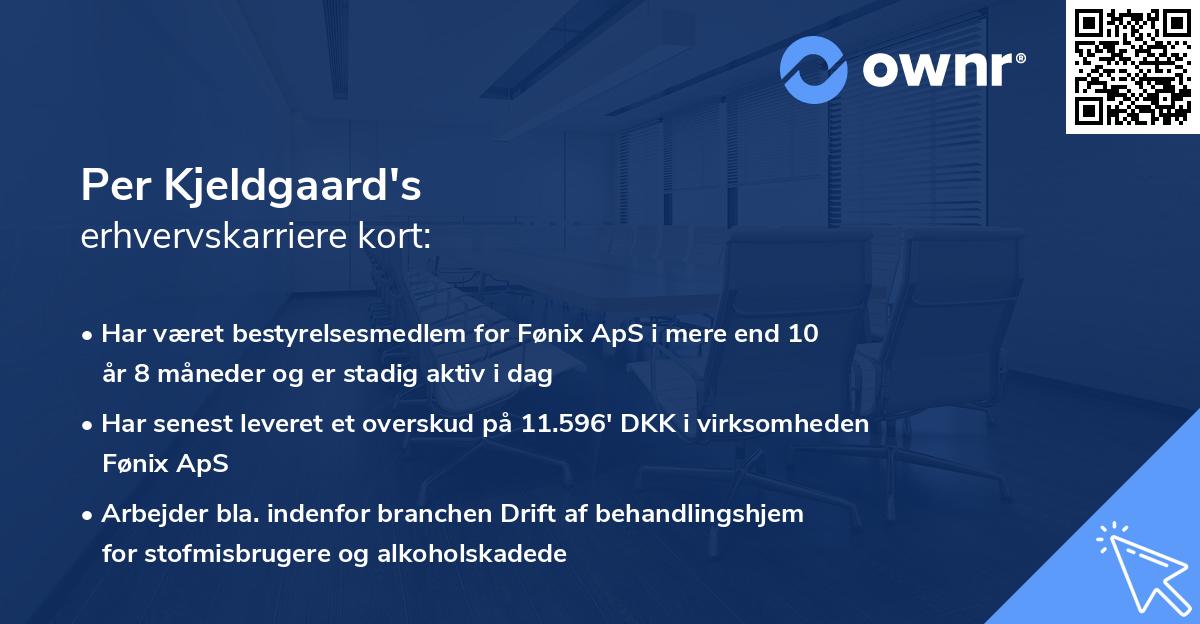 ownr®

Per Kjeldgaard's
erhvervskarriere kort:

• Har været bestyrelsesmedlem for Fønix ApS i mere end 10 år 8 måneder og er stadig aktiv i dag

• Har senest leveret et overskud på 11.596' DKK i virksomheden Fønix ApS

• Arbejder bla. indenfor branchen Drift af behandlingshjem for stofmisbrugere og alkoholskadede